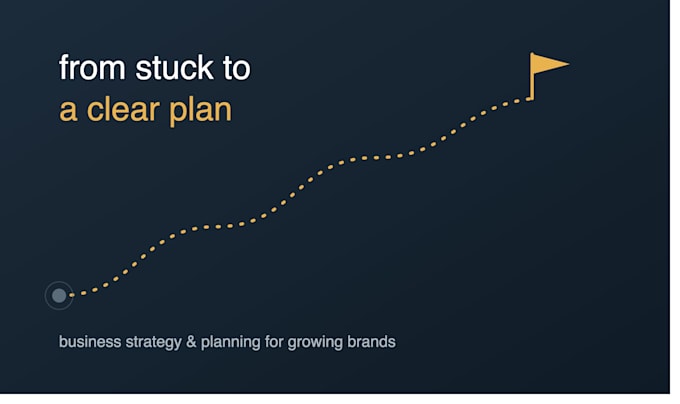 from stuck to
a clear plan

business strategy & planning for growing brands